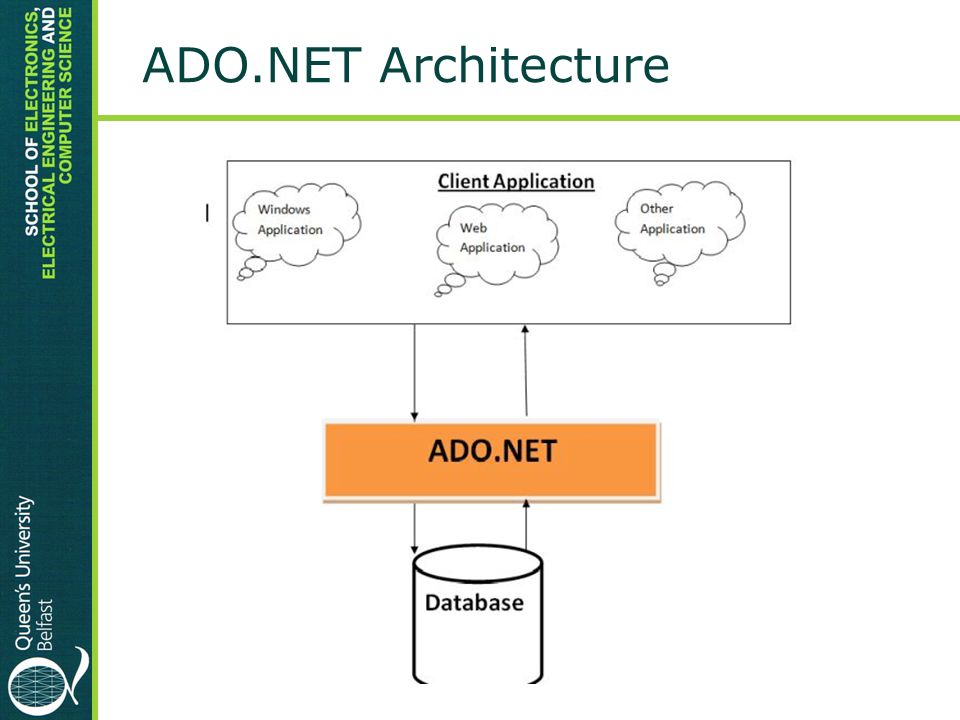 SCHOOL OF ELECTRONICS, ELECTRICAL ENGINEERING AND COMPUTER SCIENCE

Queen's University Belfast

ADO.NET Architecture

Client Application

Windows Application

Web Application

Other Application

ADO.NET

Database